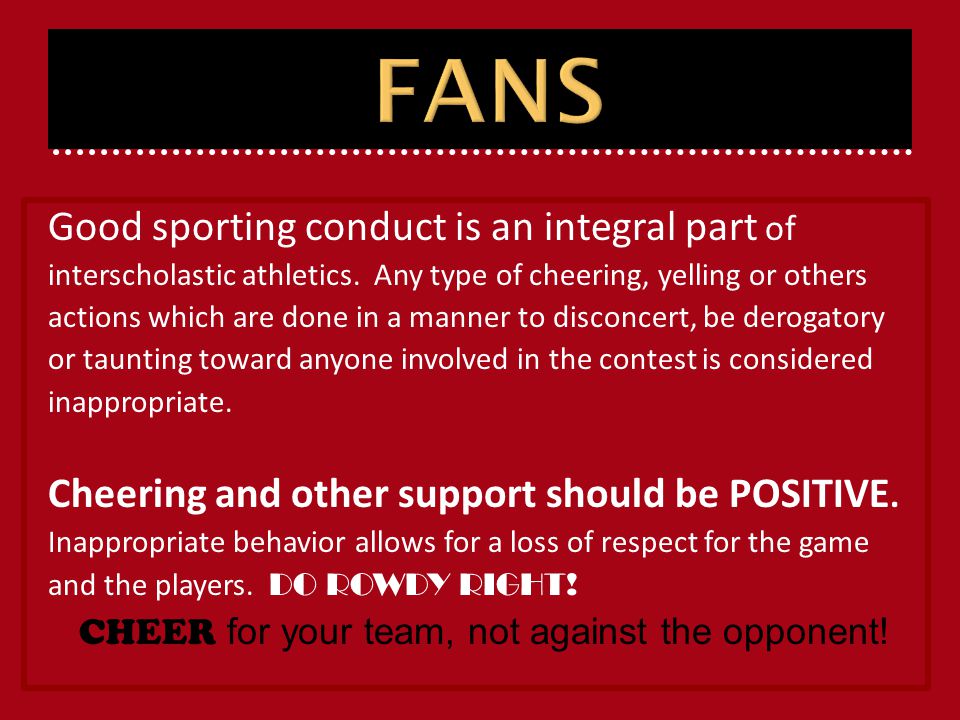 FANS

Good sporting conduct is an integral part of interscholastic athletics. Any type of cheering, yelling or others actions which are done in a manner to disconcert, be derogatory or taunting toward anyone involved in the contest is considered inappropriate.

Cheering and other support should be POSITIVE. Inappropriate behavior allows for a loss of respect for the game and the players. DO ROWDY RIGHT!

CHEER for your team, not against the opponent!